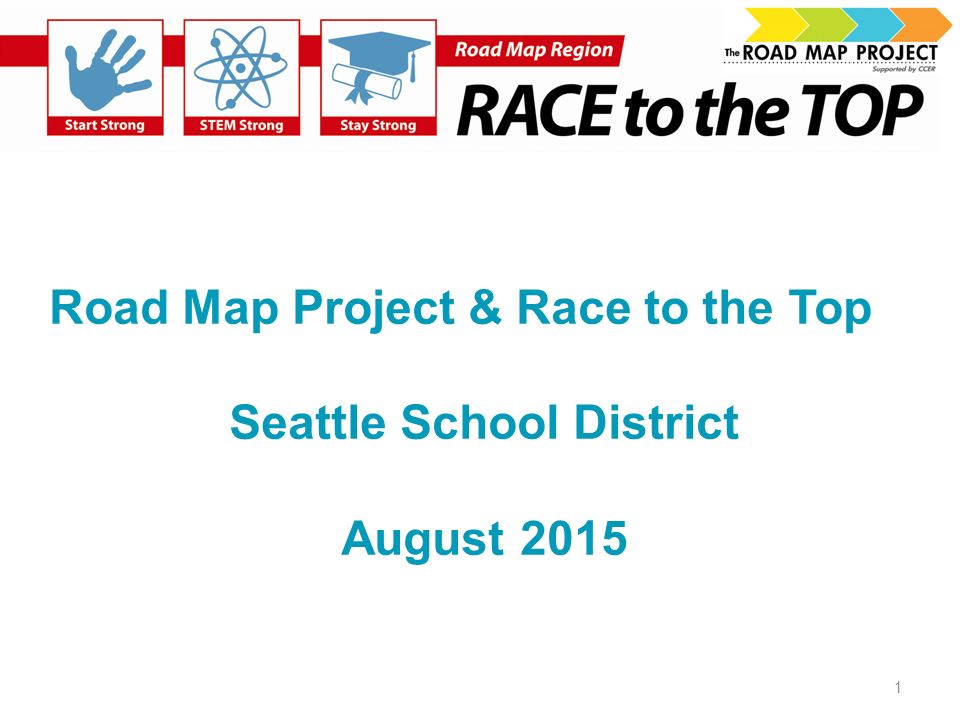 Start Strong

STEM Strong

Stay Strong

Road Map Region

RACE to the TOP

The ROAD MAP PROJECT
Supported by CCER

Road Map Project & Race to the Top

Seattle School District

August 2015

1